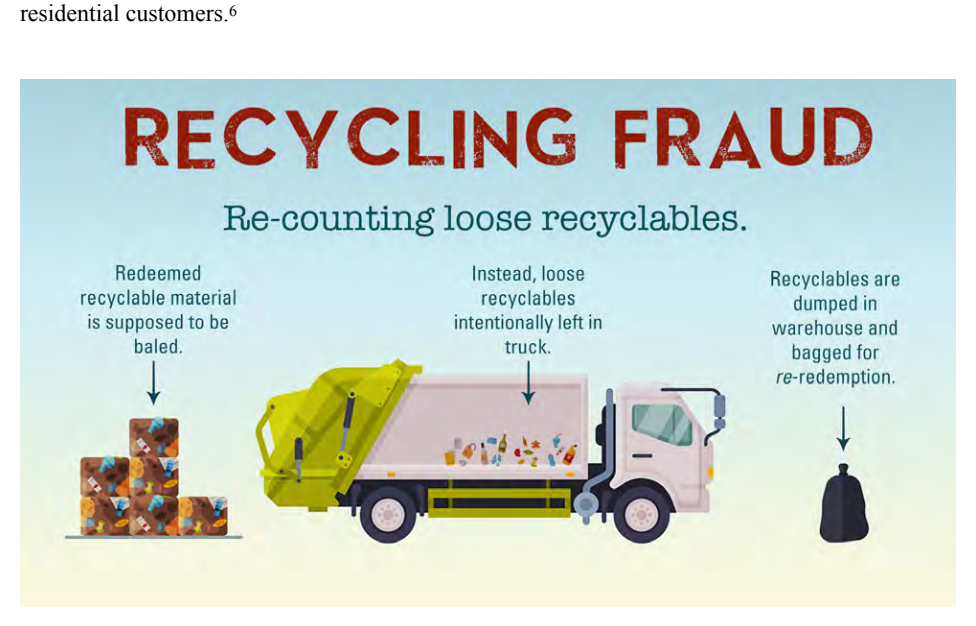 residential customers.$^6$

RECYCLING FRAUD

Re-counting loose recyclables.

Redeemed recyclable material is supposed to be baled.

Instead, loose recyclables intentionally left in truck.

Recyclables are dumped in warehouse and bagged for re-redemption.